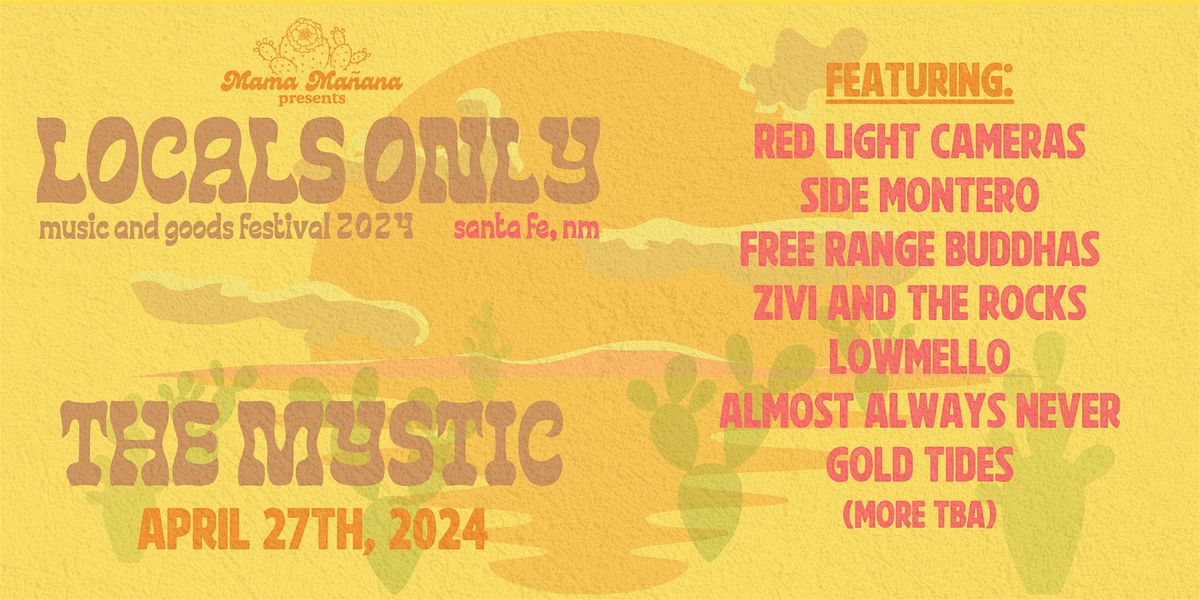 Mama Mañana
presents

LOCALS ONLY
music and goods festival 2024 santa fe, nm

THE MYSTIC
APRIL 27TH, 2024

FEATURING:
RED LIGHT CAMERAS
SIDE MONTERO
FREE RANGE BUDDHAS
ZIVI AND THE ROCKS
LOWMELLO
ALMOST ALWAYS NEVER
GOLD TIDES
(MORE TBA)